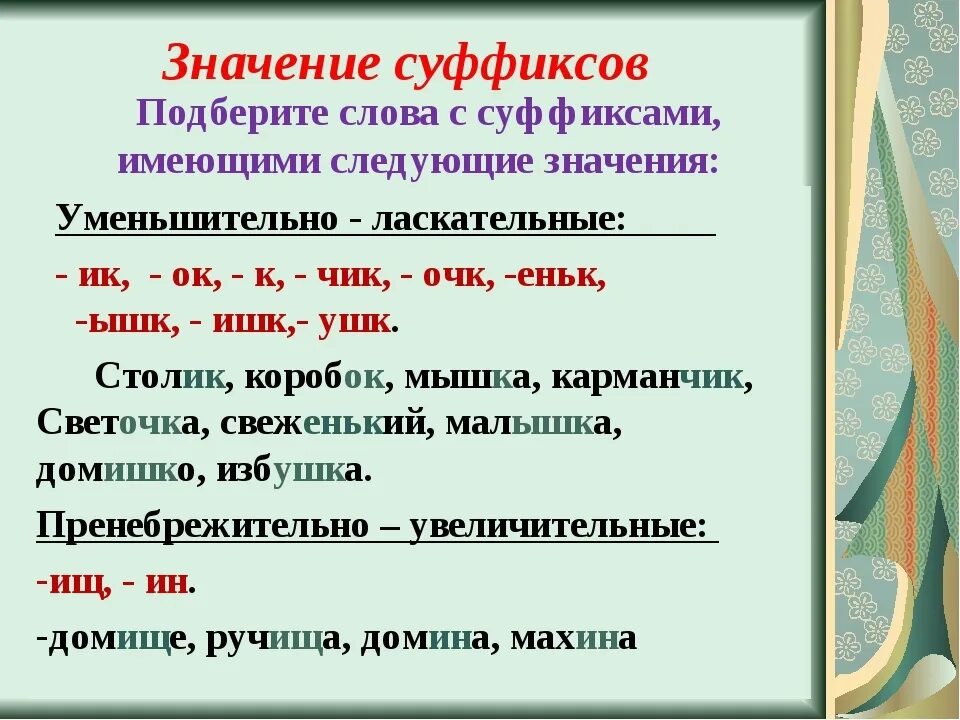 Значение суффиксов

Подберите слова с суффиксами, имеющими следующие значения:

Уменьшительно - ласкательные:

- ик, - ок, - к, - чик, - очк, -еньк, -ышк, - ишк,- ушк.

Столик, коробок, мышка, карманчик, Светочка, свеженький, малышка, домишко, избушка.

Пренебрежительно – увеличительные:

-ищ, - ин.

-домище, ручища, домина, махина